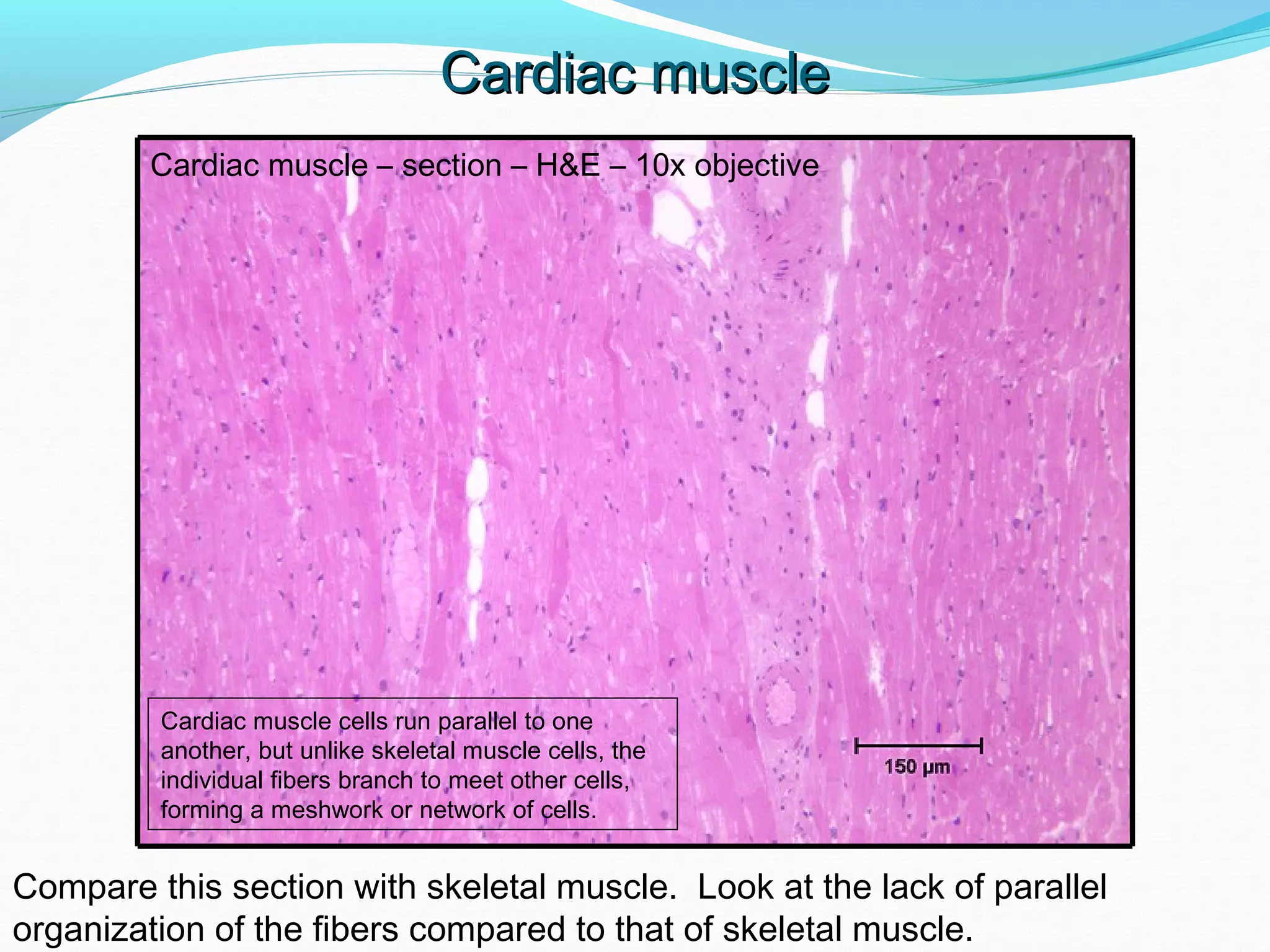 Cardiac muscle

Cardiac muscle – section – H&E – 10x objective

Cardiac muscle cells run parallel to one another, but unlike skeletal muscle cells, the individual fibers branch to meet other cells, forming a meshwork or network of cells.

150 µm

Compare this section with skeletal muscle. Look at the lack of parallel organization of the fibers compared to that of skeletal muscle.